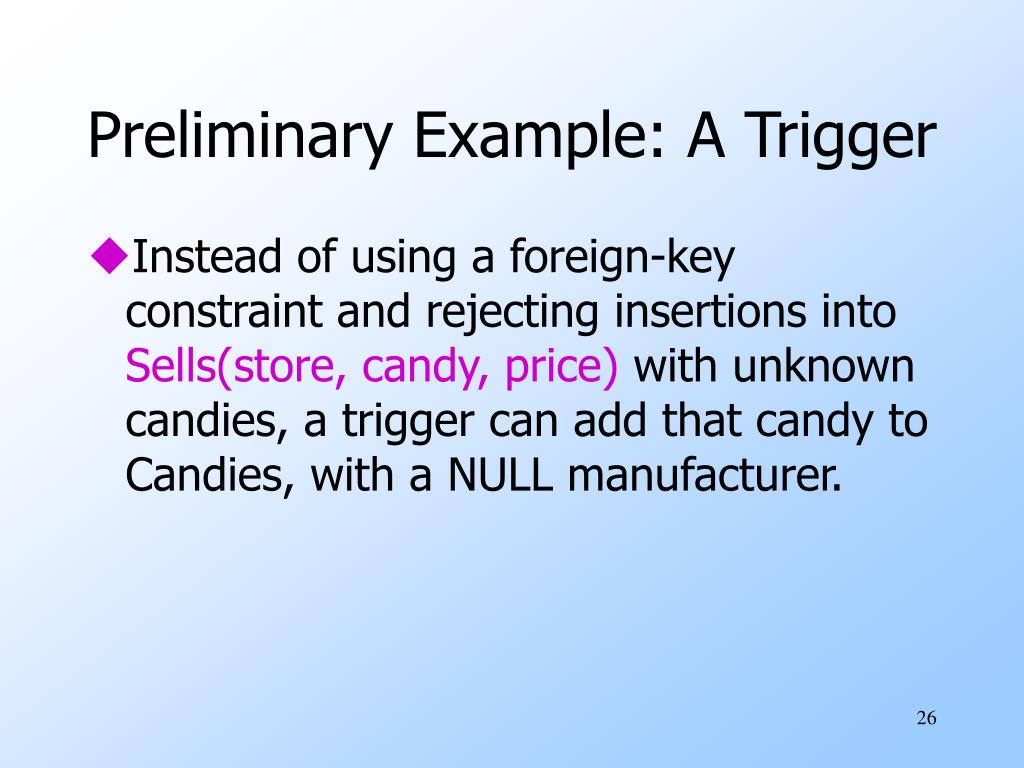 Preliminary Example: A Trigger

◆Instead of using a foreign-key constraint and rejecting insertions into Sells(store, candy, price) with unknown candies, a trigger can add that candy to Candies, with a NULL manufacturer.

26